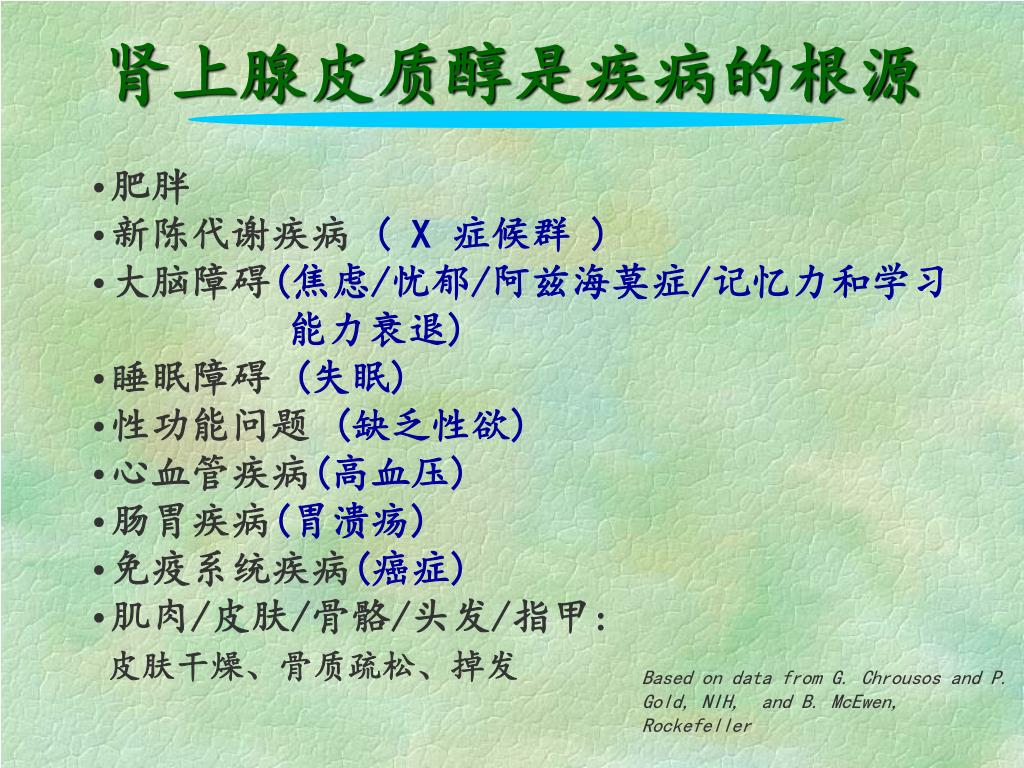 肾上腺皮质醇是疾病的根源

•肥胖
•新陈代谢疾病 （ X 症候群 ）
•大脑障碍(焦虑/忧郁/阿兹海莫症/记忆力和学习能力衰退)
•睡眠障碍 (失眠)
•性功能问题 (缺乏性欲)
•心血管疾病(高血压)
•肠胃疾病(胃溃疡)
•免疫系统疾病(癌症)
•肌肉/皮肤/骨骼/头发/指甲:
皮肤干燥、骨质疏松、掉发

Based on data from G. Chrousos and P. Gold, NIH, and B. McEwen, Rockefeller